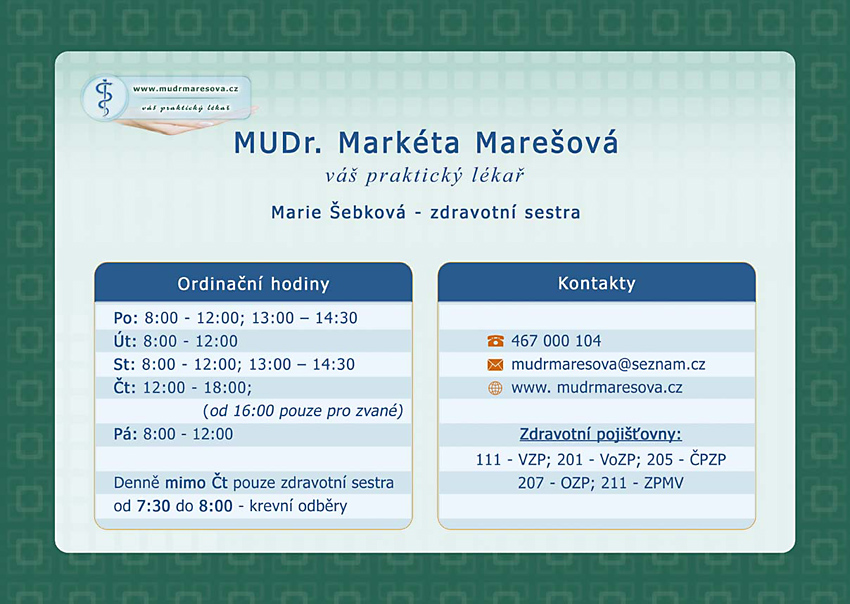 www.mudrmaresova.cz
váš praktický lékař

MUDr. Markéta Marešová
váš praktický lékař

Marie Šebková - zdravotní sestra

Ordinační hodiny

Po: 8:00 - 12:00; 13:00 – 14:30
Út: 8:00 - 12:00
St: 8:00 - 12:00; 13:00 – 14:30
Čt: 12:00 - 18:00;
(od 16:00 pouze pro zvané)
Pá: 8:00 - 12:00

Denně mimo Čt pouze zdravotní sestra od 7:30 do 8:00 - krevní odběry

Kontakty

467 000 104
mudrmaresova@seznam.cz
www. mudrmaresova.cz

Zdravotní pojišťovny:
111 - VZP; 201 - VoZP; 205 - ČPZP
207 - OZP; 211 - ZPMV